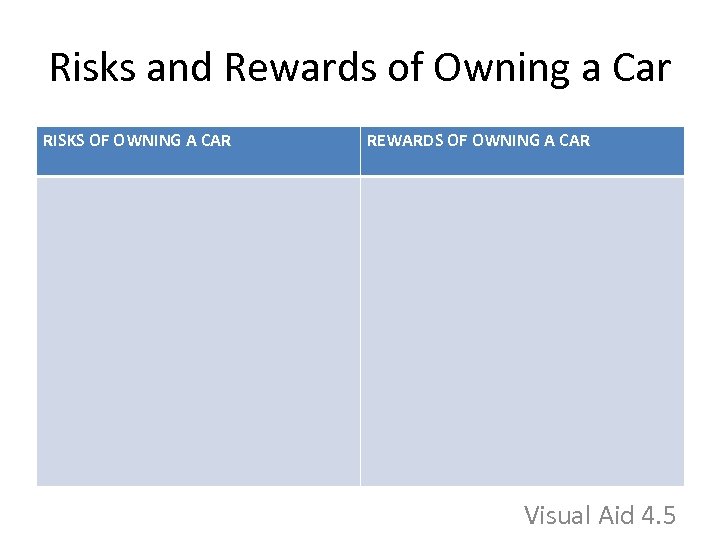 Risks and Rewards of Owning a Car

| RISKS OF OWNING A CAR | REWARDS OF OWNING A CAR |
|---|---|
| | |

Visual Aid 4.5